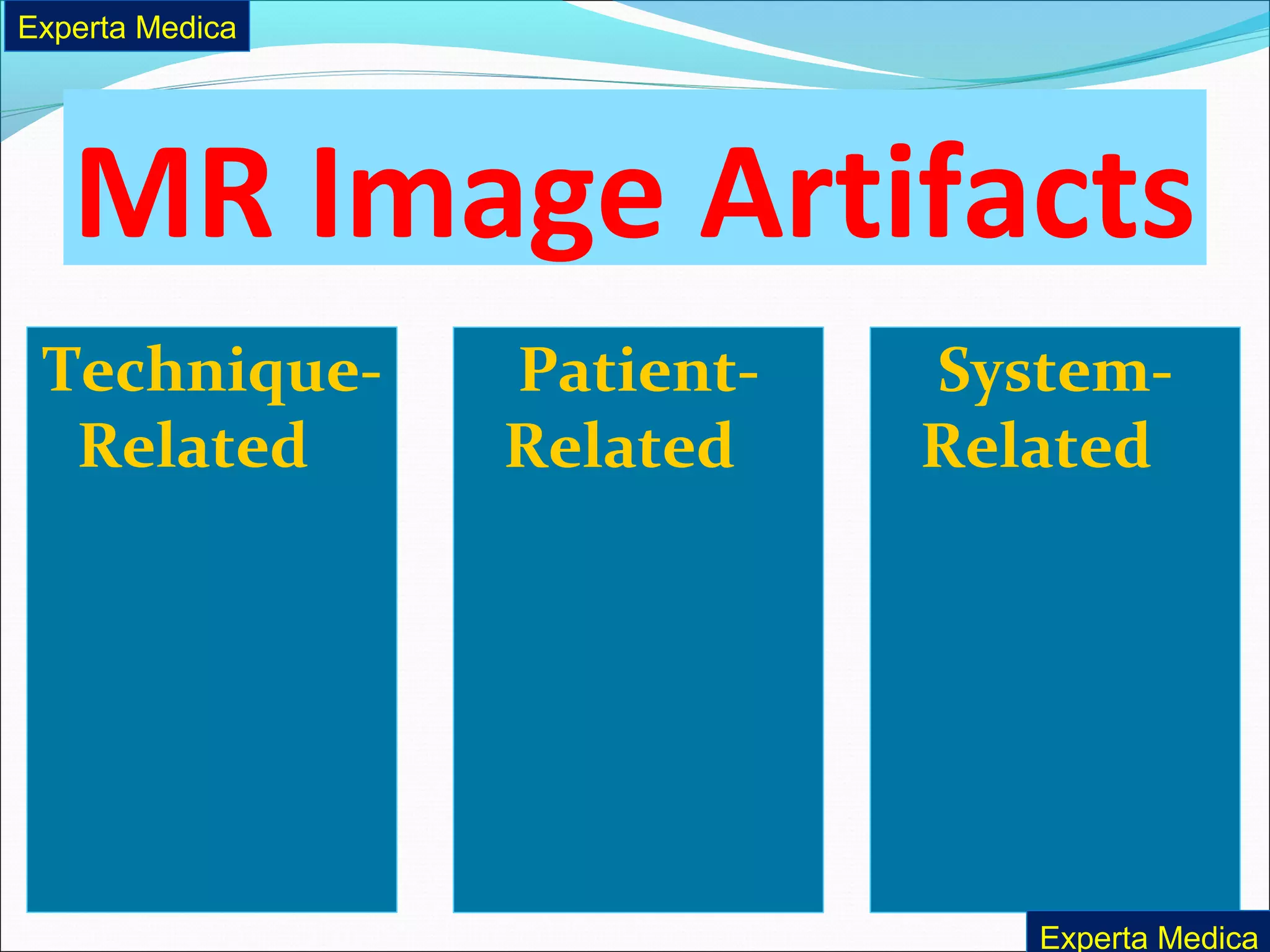 Experta Medica

MR Image Artifacts

Technique-Related

Patient-Related

System-Related

Experta Medica